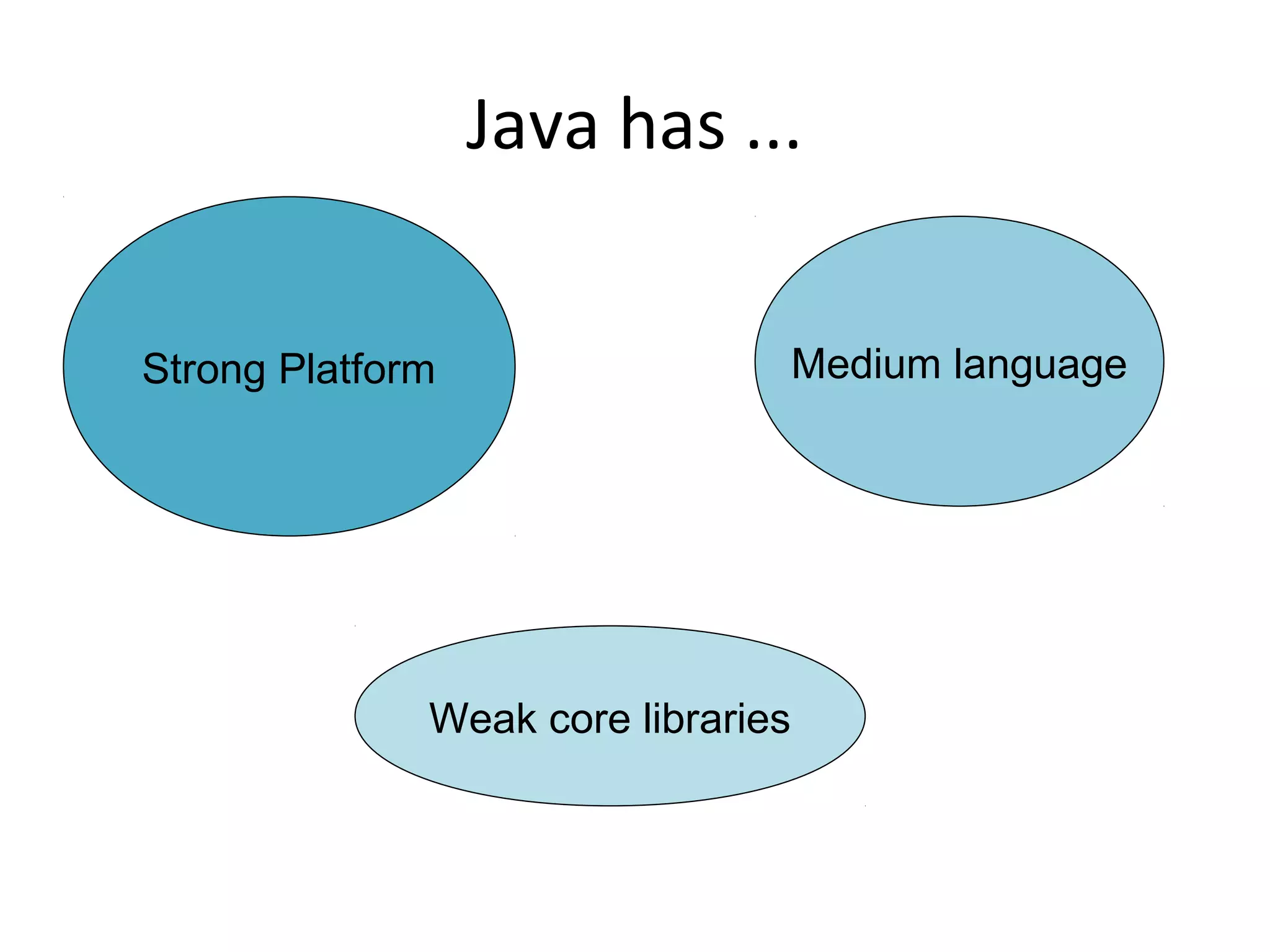 Java has ...

Strong Platform

Medium language

Weak core libraries